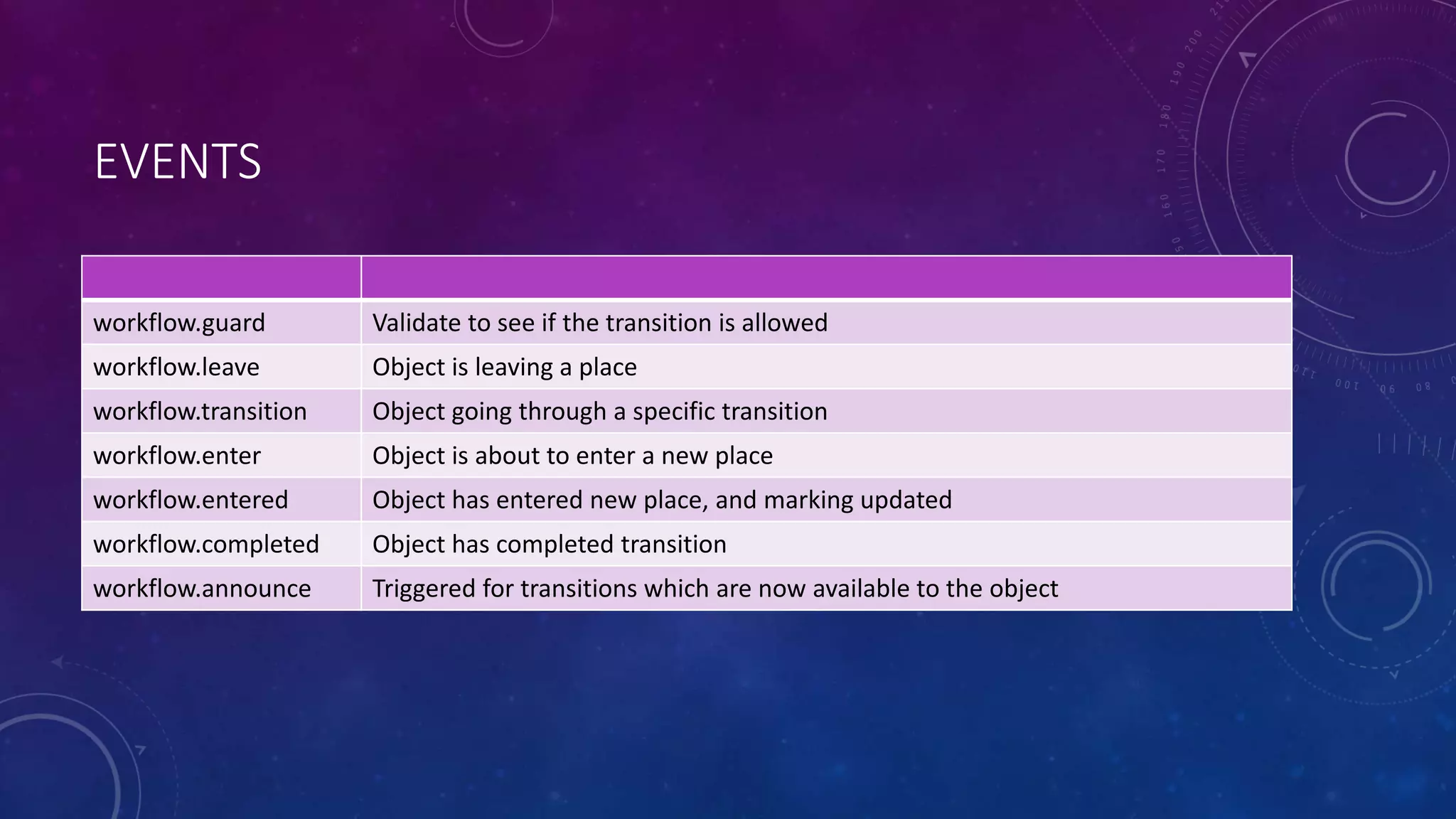 EVENTS

| | |
|---|---|
| workflow.guard | Validate to see if the transition is allowed |
| workflow.leave | Object is leaving a place |
| workflow.transition | Object going through a specific transition |
| workflow.enter | Object is about to enter a new place |
| workflow.entered | Object has entered new place, and marking updated |
| workflow.completed | Object has completed transition |
| workflow.announce | Triggered for transitions which are now available to the object |